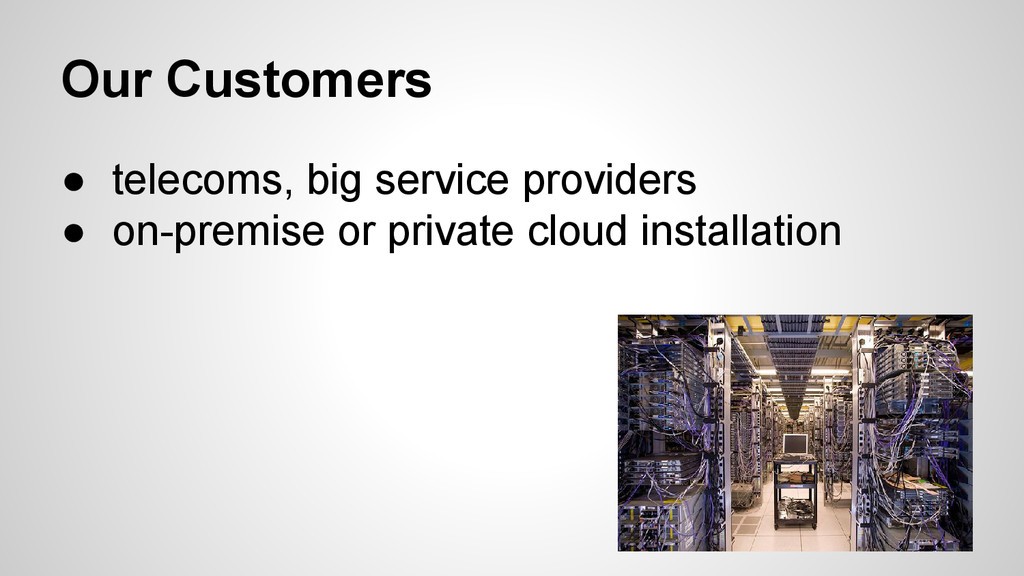 Our Customers

● telecoms, big service providers
● on-premise or private cloud installation